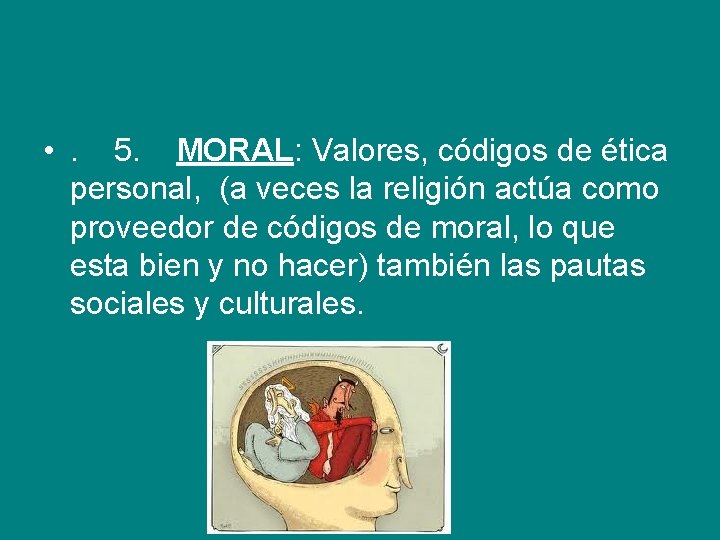 • . 5. MORAL: Valores, códigos de ética personal, (a veces la religión actúa como proveedor de códigos de moral, lo que esta bien y no hacer) también las pautas sociales y culturales.